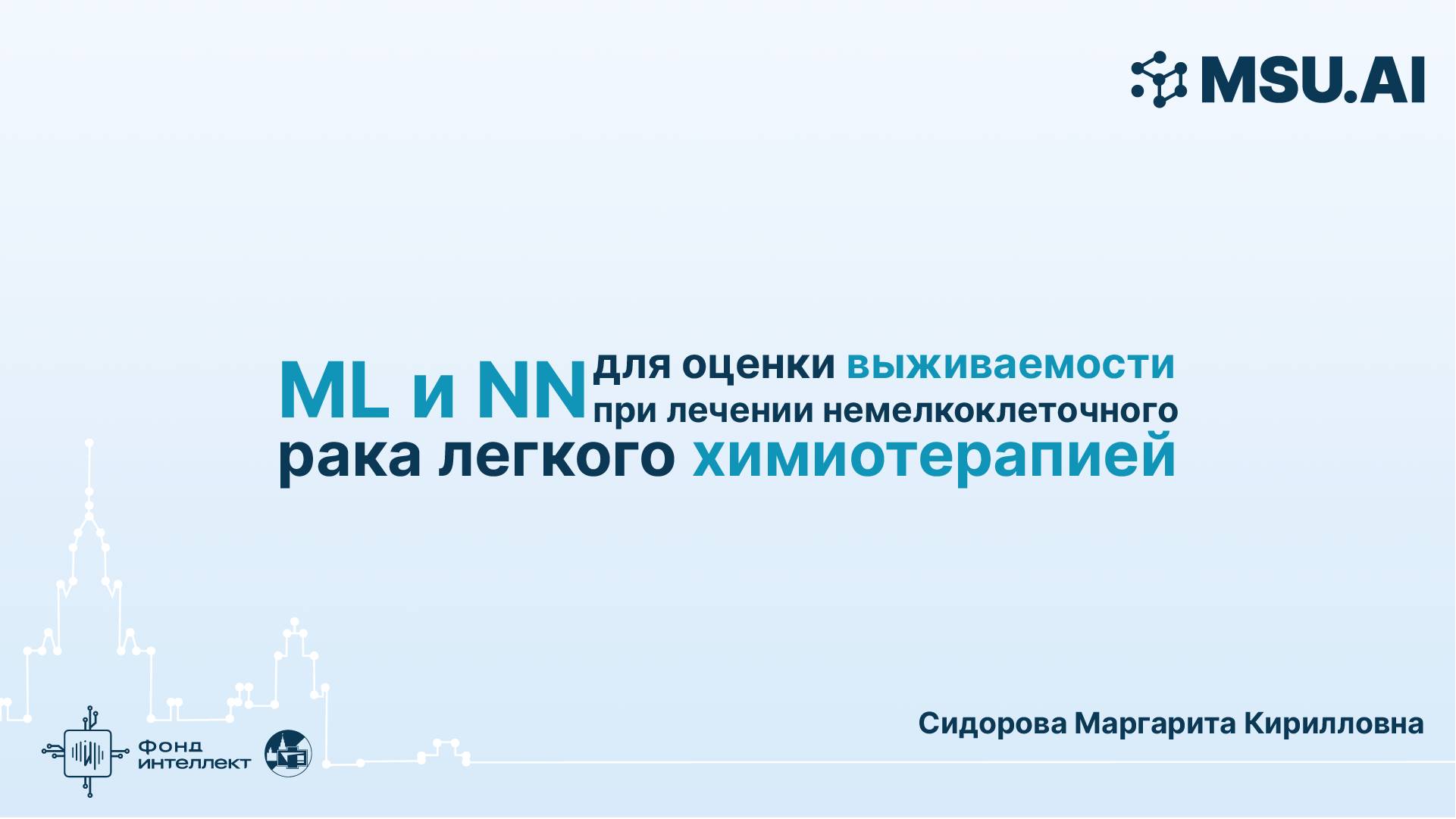 MSU.AI

ML и NN для оценки выживаемости при лечении немелкоклеточного рака легкого химиотерапией

Сидорова Маргарита Кирилловна

Фонд интеллект